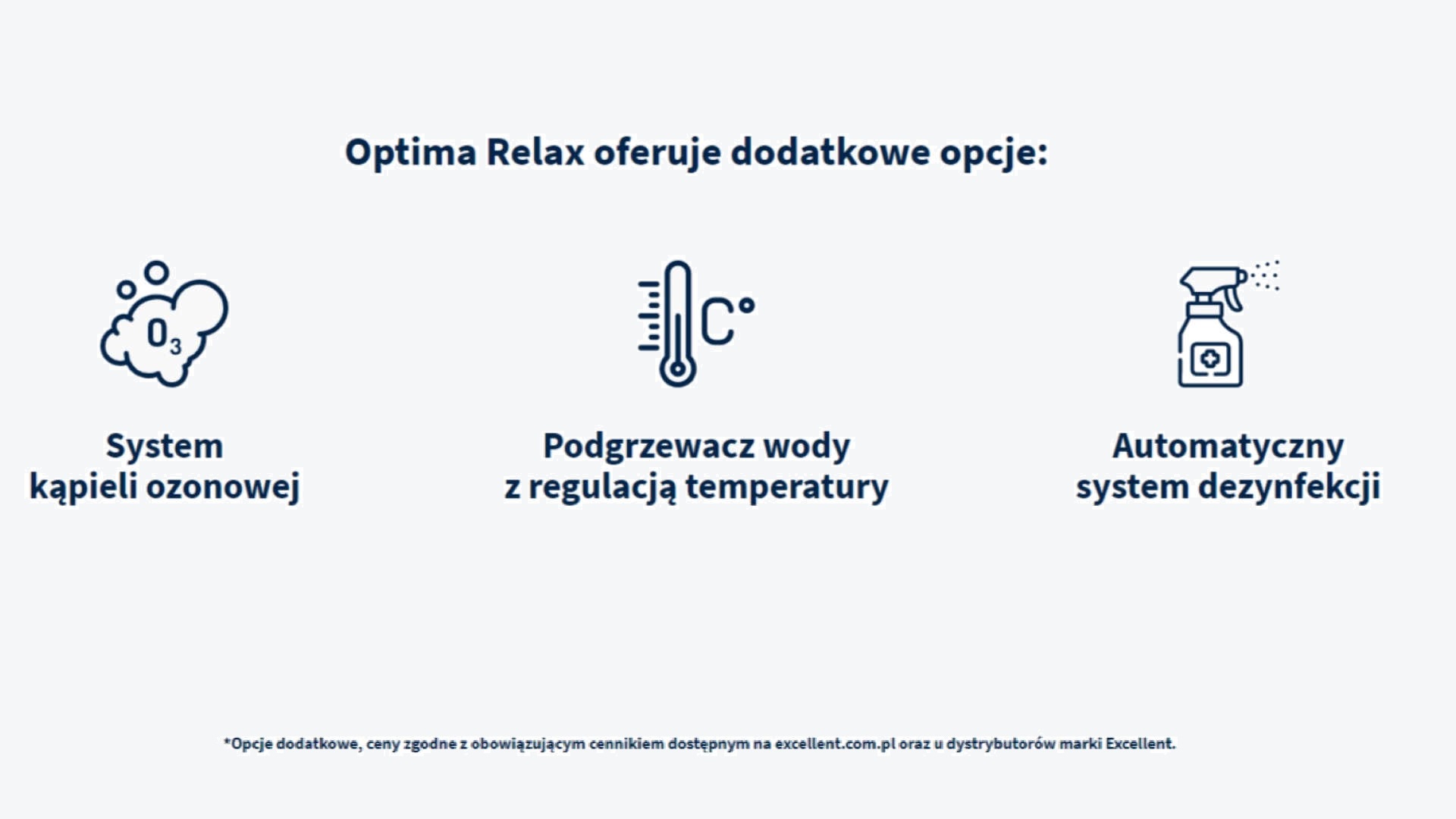 Optima Relax oferuje dodatkowe opcje:

$O_3$

System kąpieli ozonowej

C°

Podgrzewacz wody z regulacją temperatury

Automatyczny system dezynfekcji

*Opcje dodatkowe, ceny zgodne z obowiązującym cennikiem dostępnym na excellent.com.pl oraz u dystrybutorów marki Excellent.